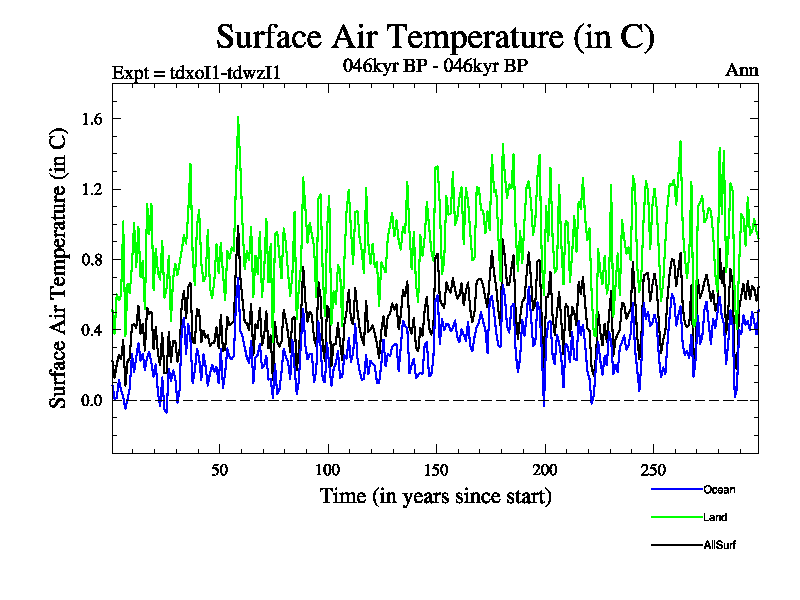 Surface Air Temperature (in C)

Expt = tdxoI1-tdwzI1

046kyr BP - 046kyr BP

Ann

Surface Air Temperature (in C)

1.6
1.2
0.8
0.4
0.0

50
100
150
200
250

Time (in years since start)

Ocean
Land
AllSurf